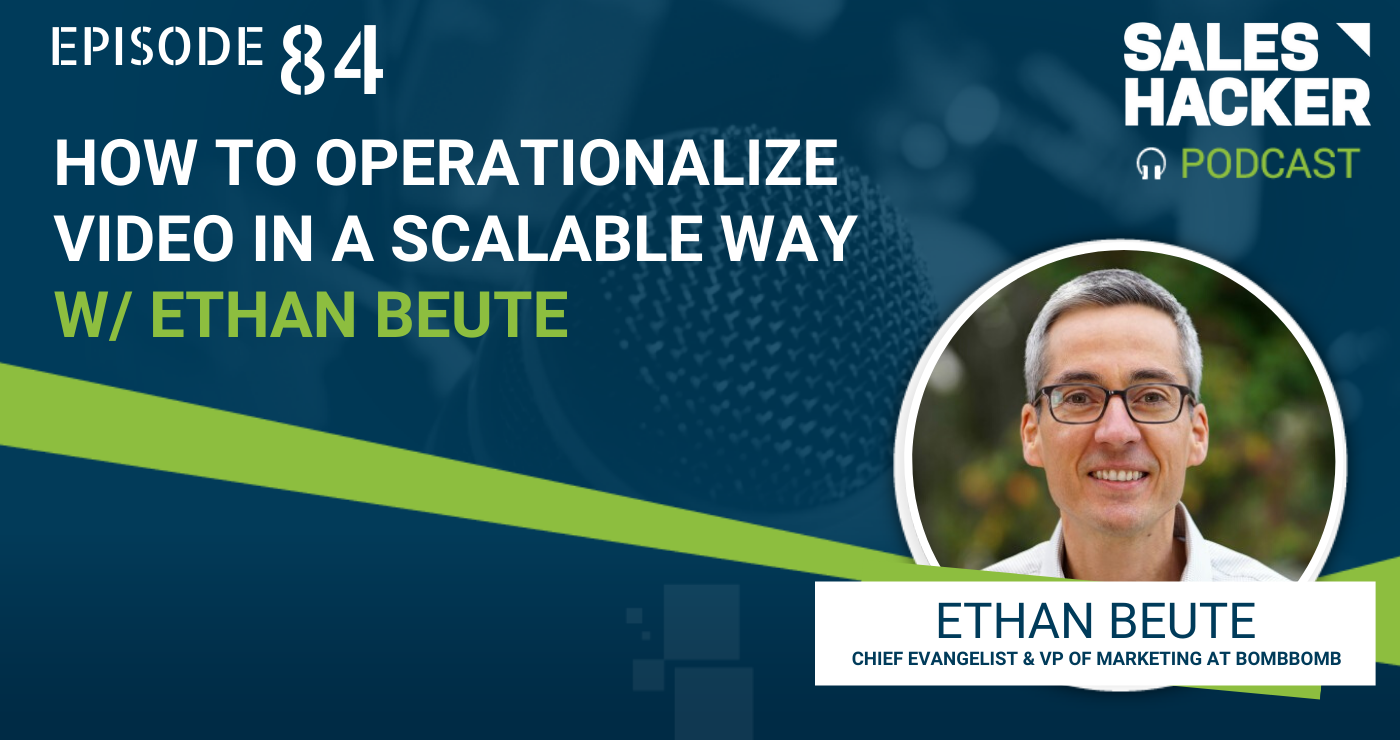 EPISODE 84

SALES HACKER
PODCAST

HOW TO OPERATIONALIZE VIDEO IN A SCALABLE WAY
W/ ETHAN BEUTE

ETHAN BEUTE
CHIEF EVANGELIST & VP OF MARKETING AT BOMBBOMB